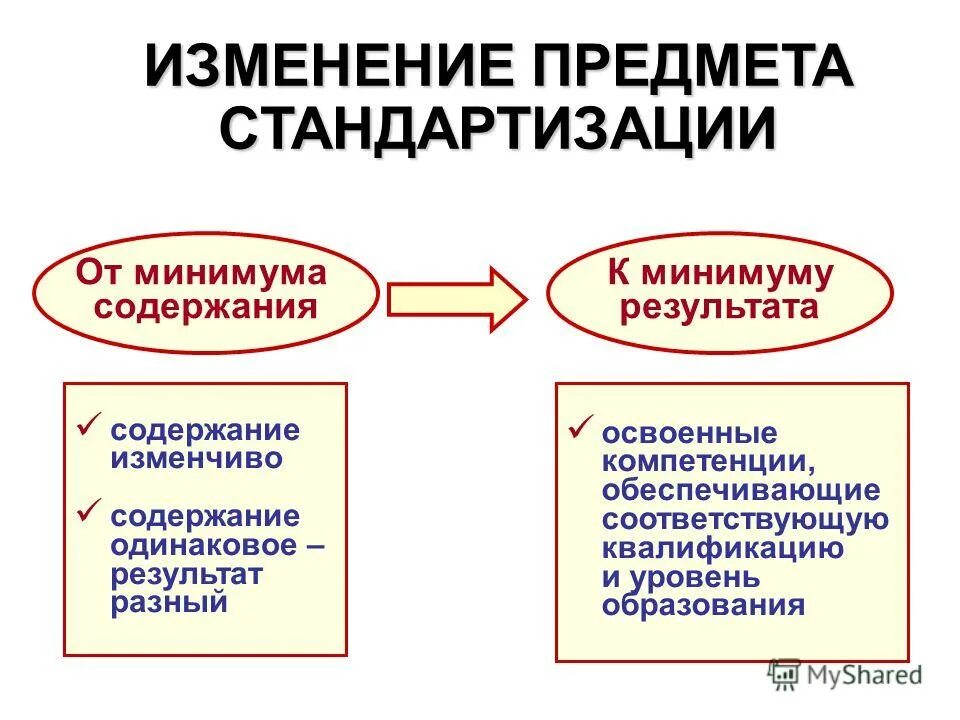 ИЗМЕНЕНИЕ ПРЕДМЕТА СТАНДАРТИЗАЦИИ

От минимума содержания

К минимуму результата

✓ содержание изменчиво

✓ содержание одинаковое – результат разный

✓ освоенные компетенции, обеспечивающие соответствующую квалификацию и уровень образования

MyShared